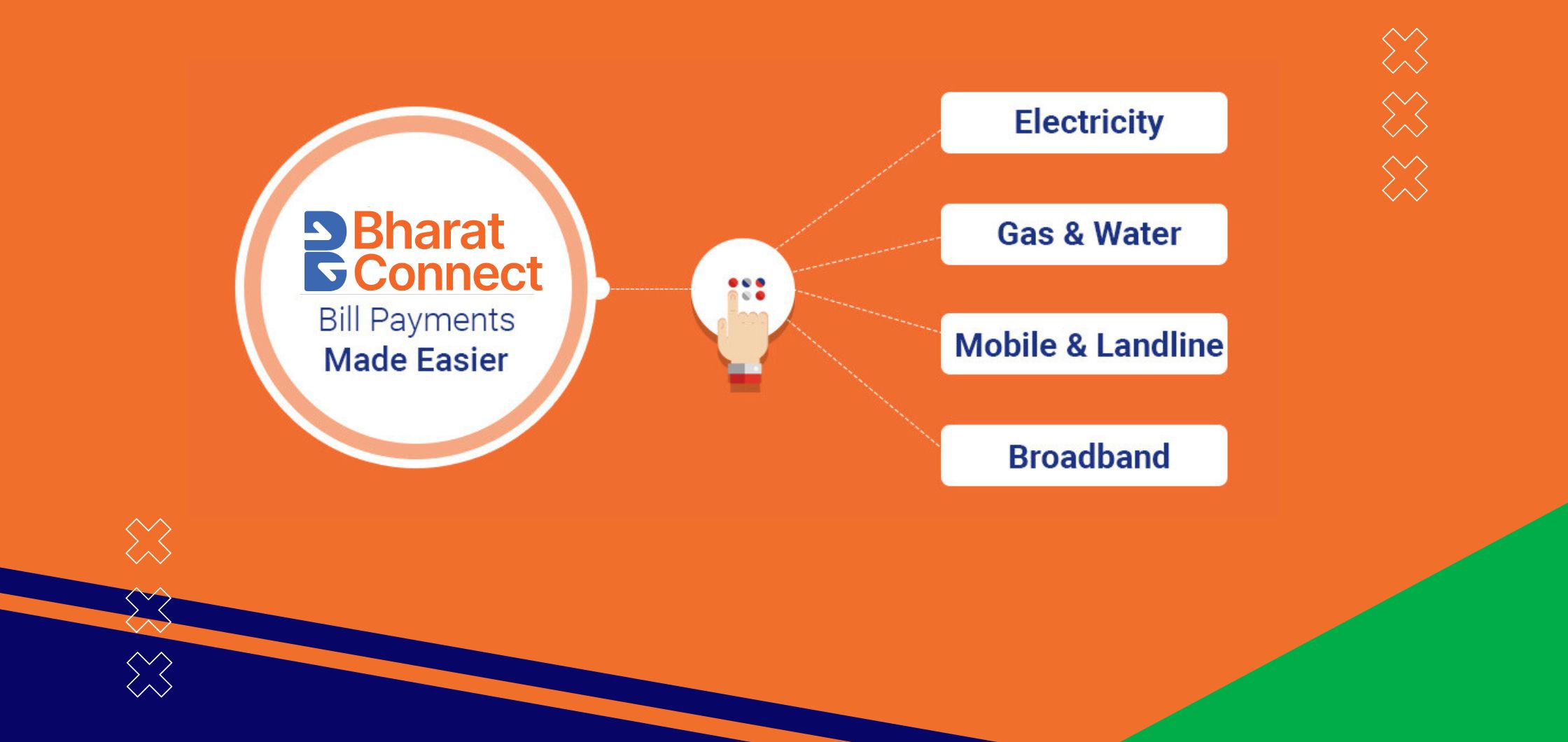 Bharat Connect
Bill Payments
Made Easier

Electricity

Gas & Water

Mobile & Landline

Broadband